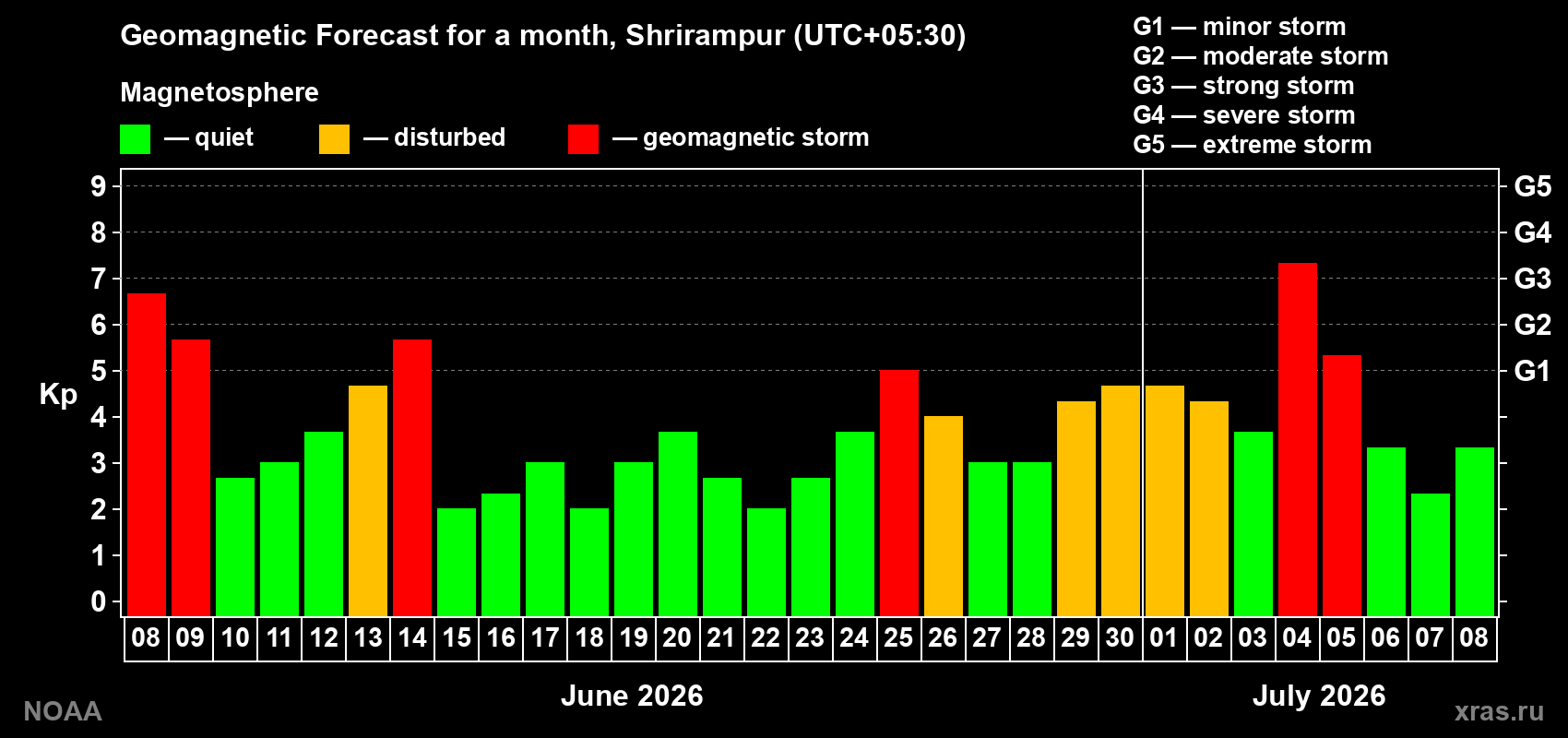 Geomagnetic Forecast for a month, Shrirampur (UTC+05:30)

Magnetosphere

— quiet — disturbed — geomagnetic storm

G1 — minor storm
G2 — moderate storm
G3 — strong storm
G4 — severe storm
G5 — extreme storm

Kp

9 8 7 6 5 4 3 2 1 0

G5 G4 G3 G2 G1

08 09 10 11 12 13 14 15 16 17 18 19 20 21 22 23 24 25 26 27 28 29 30 01 02 03 04 05 06 07 08

June 2026

July 2026

NOAA

xras.ru